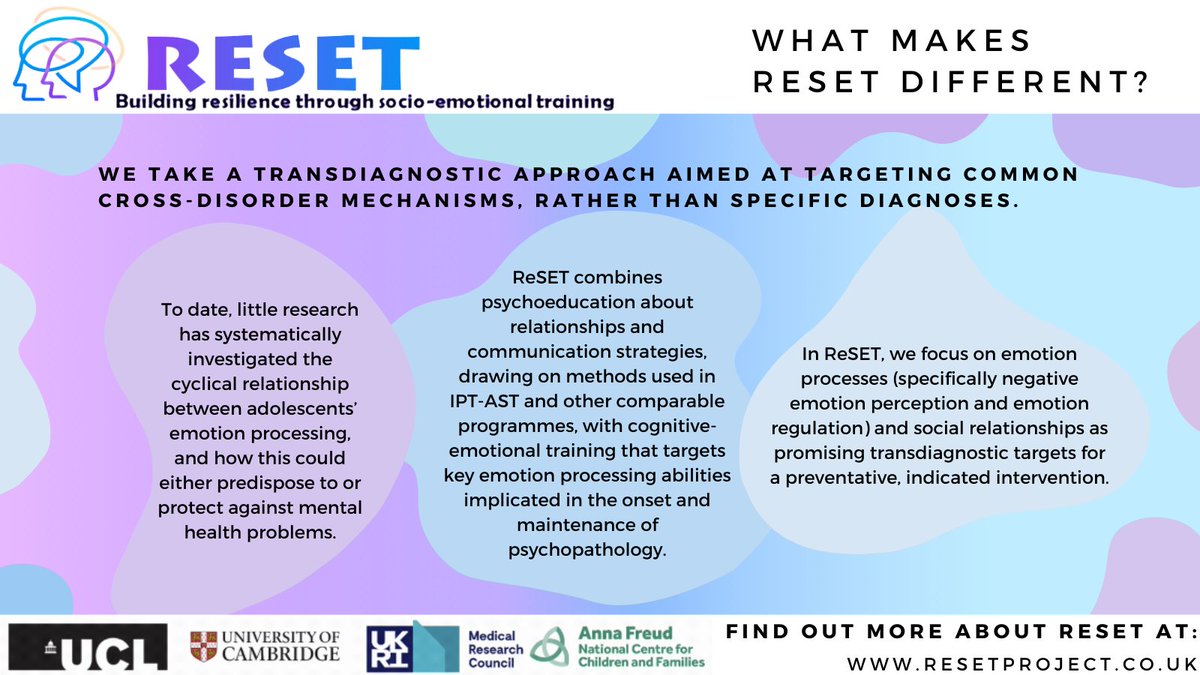 RESET
Building resilience through socio-emotional training

WHAT MAKES RESET DIFFERENT?

WE TAKE A TRANSDIAGNOSTIC APPROACH AIMED AT TARGETING COMMON CROSS-DISORDER MECHANISMS, RATHER THAN SPECIFIC DIAGNOSES.

To date, little research has systematically investigated the cyclical relationship between adolescents' emotion processing, and how this could either predispose to or protect against mental health problems.

ReSET combines psychoeducation about relationships and communication strategies, drawing on methods used in IPT-AST and other comparable programmes, with cognitive-emotional training that targets key emotion processing abilities implicated in the onset and maintenance of psychopathology.

In ReSET, we focus on emotion processes (specifically negative emotion perception and emotion regulation) and social relationships as promising transdiagnostic targets for a preventative, indicated intervention.

UCL
UNIVERSITY OF CAMBRIDGE
UK RI
Medical Research Council
Anna Freud National Centre for Children and Families

FIND OUT MORE ABOUT RESET AT:
WWW.RESETPROJECT.CO.UK